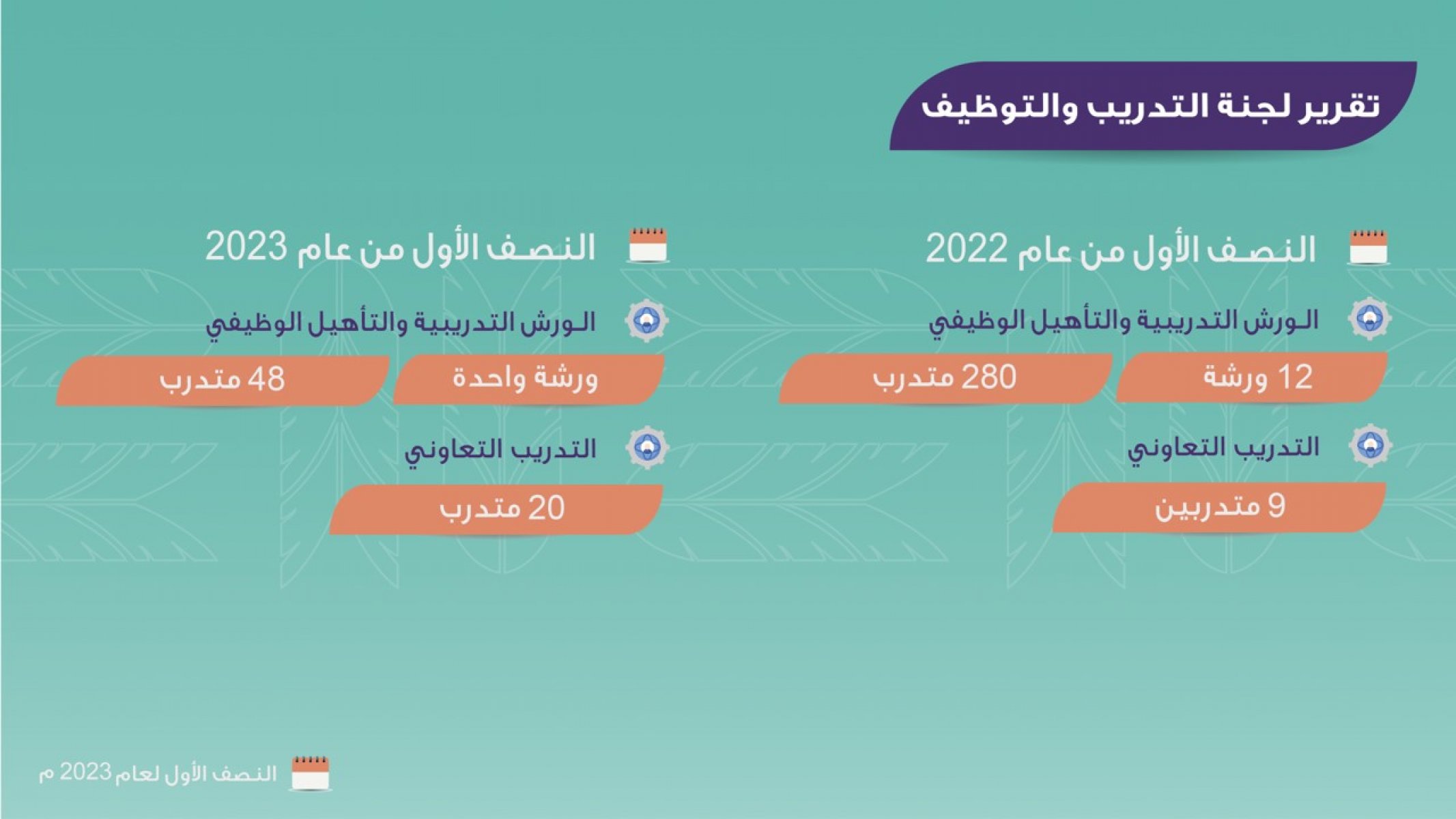 تقرير لجنة التدريب والتوظيف

النصف الأول من عام 2022

الورش التدريبية والتأهيل الوظيفي

12 ورشة

280 متدرب

التدريب التعاوني

9 متدربين

النصف الأول من عام 2023

الورش التدريبية والتأهيل الوظيفي

ورشة واحدة

48 متدرب

التدريب التعاوني

20 متدرب

النصف الأول لعام 2023 م